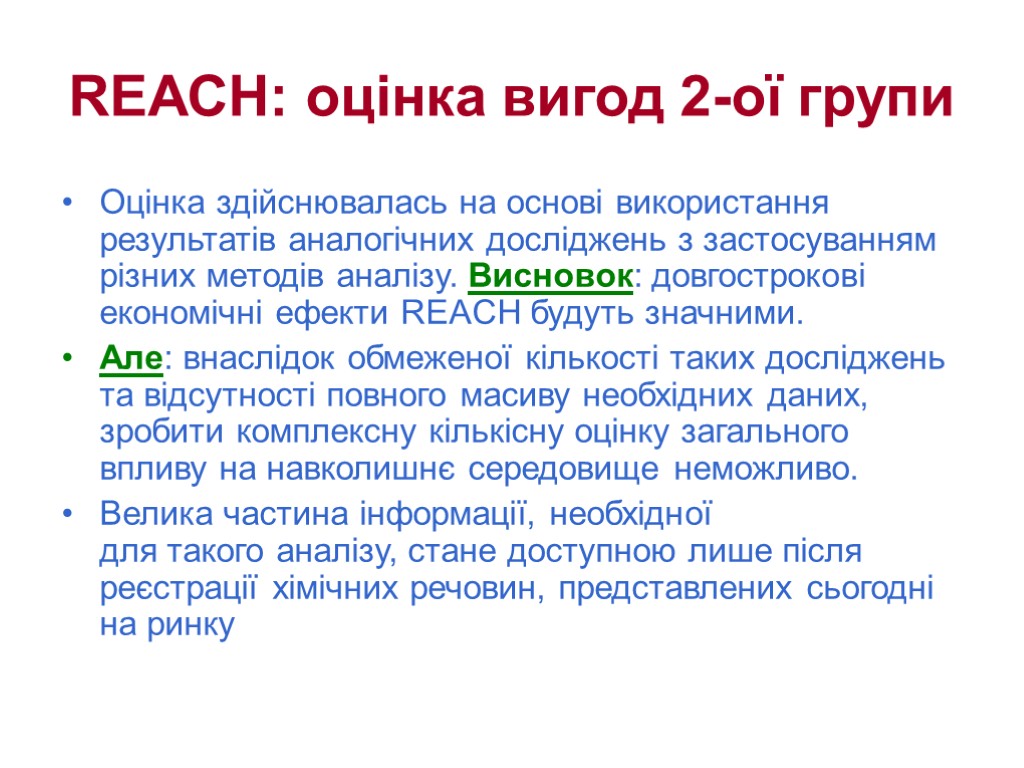 REACH: оцінка вигод 2-ої групи

• Оцінка здійснювалась на основі використання результатів аналогічних досліджень з застосуванням різних методів аналізу. Висновок: довгострокові економічні ефекти REACH будуть значними.

• Але: внаслідок обмеженої кількості таких досліджень та відсутності повного масиву необхідних даних, зробити комплексну кількісну оцінку загального впливу на навколишнє середовище неможливо.

• Велика частина інформації, необхідної для такого аналізу, стане доступною лише після реєстрації хімічних речовин, представлених сьогодні на ринку